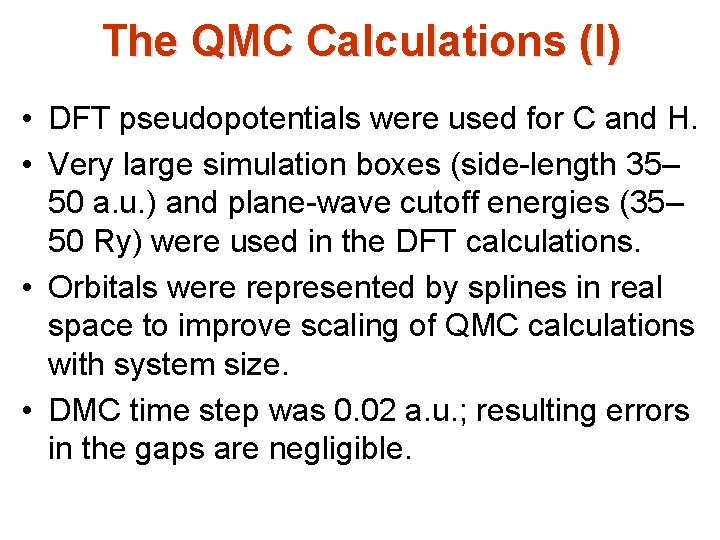 The QMC Calculations (I)

• DFT pseudopotentials were used for C and H.
• Very large simulation boxes (side-length 35–50 a.u.) and plane-wave cutoff energies (35–50 Ry) were used in the DFT calculations.
• Orbitals were represented by splines in real space to improve scaling of QMC calculations with system size.
• DMC time step was 0.02 a.u.; resulting errors in the gaps are negligible.